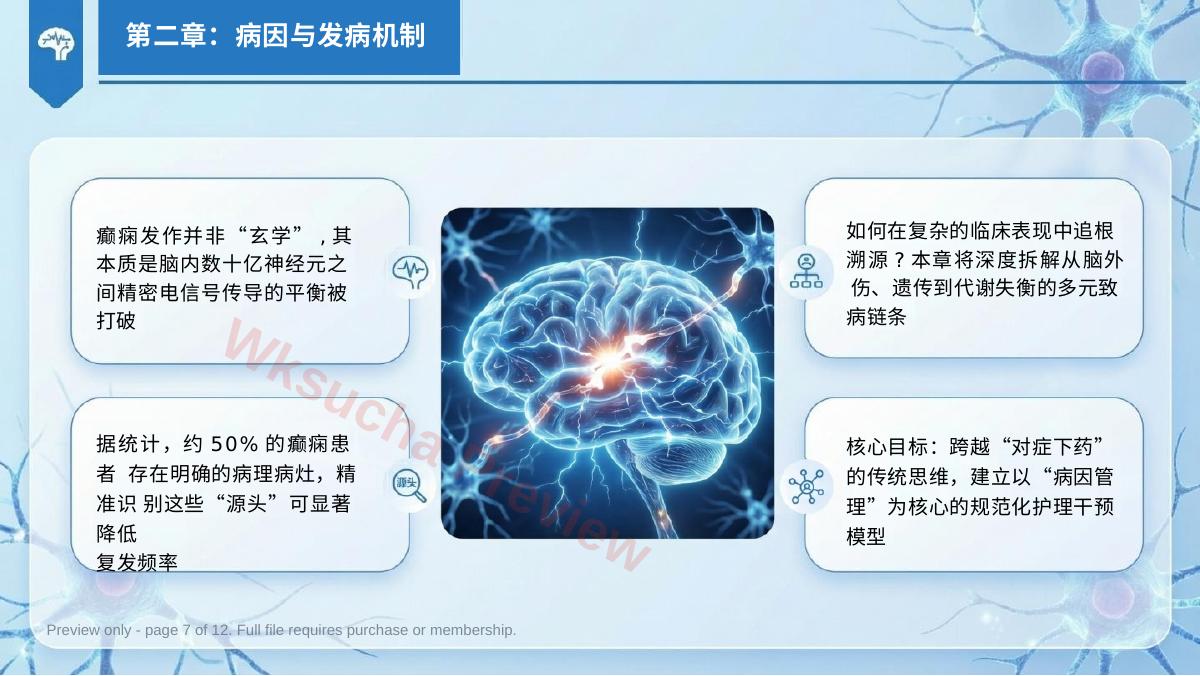 第二章：病因与发病机制

癫痫发作并非“玄学”，其本质是脑内数十亿神经元之间精密电信号传导的平衡被打破

据统计，约 50% 的癫痫患者 存在明确的病理病灶，精准识 别这些“源头”可显著降低
复发频率

源头

如何在复杂的临床表现中追根溯源？本章将深度拆解从脑外 伤、遗传到代谢失衡的多元致病链条

核心目标：跨越“对症下药”的传统思维，建立以“病因管理”为核心的规范化护理干预模型

Wksucha Preview

Preview only - page 7 of 12. Full file requires purchase or membership.